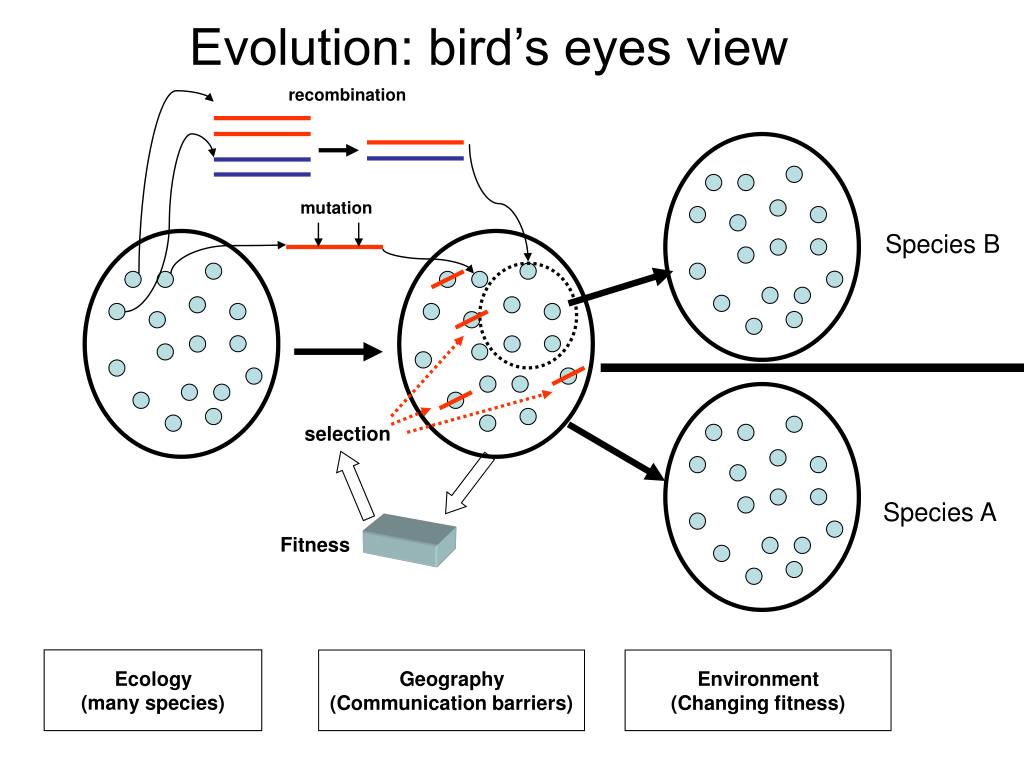 Evolution: bird's eyes view

recombination

mutation

Species B

selection

Fitness

Species A

Ecology
(many species)

Geography
(Communication barriers)

Environment
(Changing fitness)